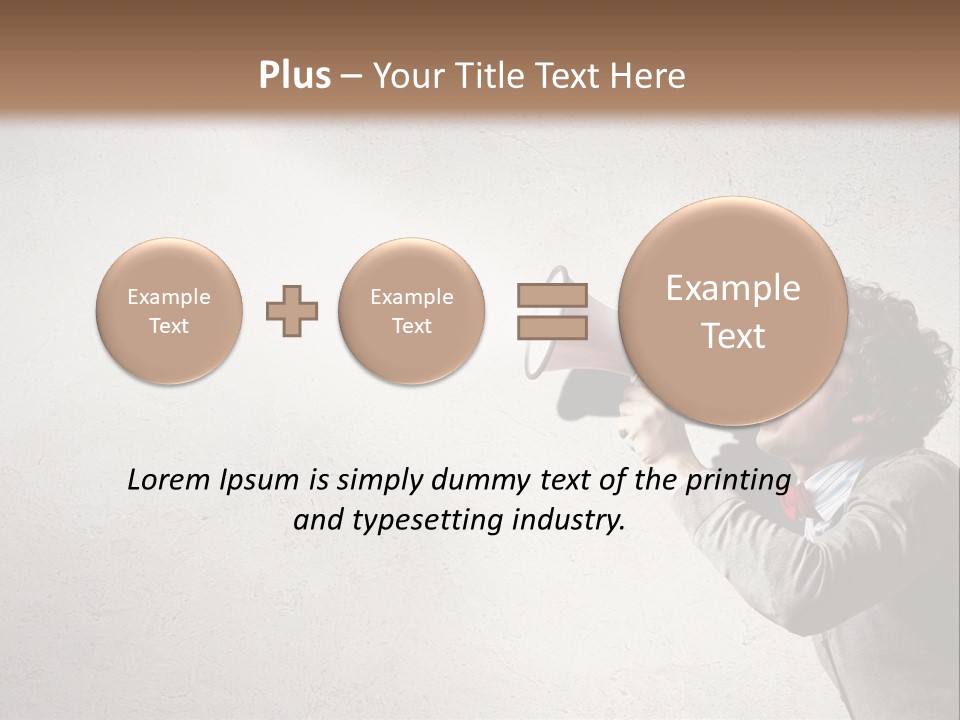 Plus – Your Title Text Here

Example Text

Example Text

Example Text

Lorem Ipsum is simply dummy text of the printing and typesetting industry.